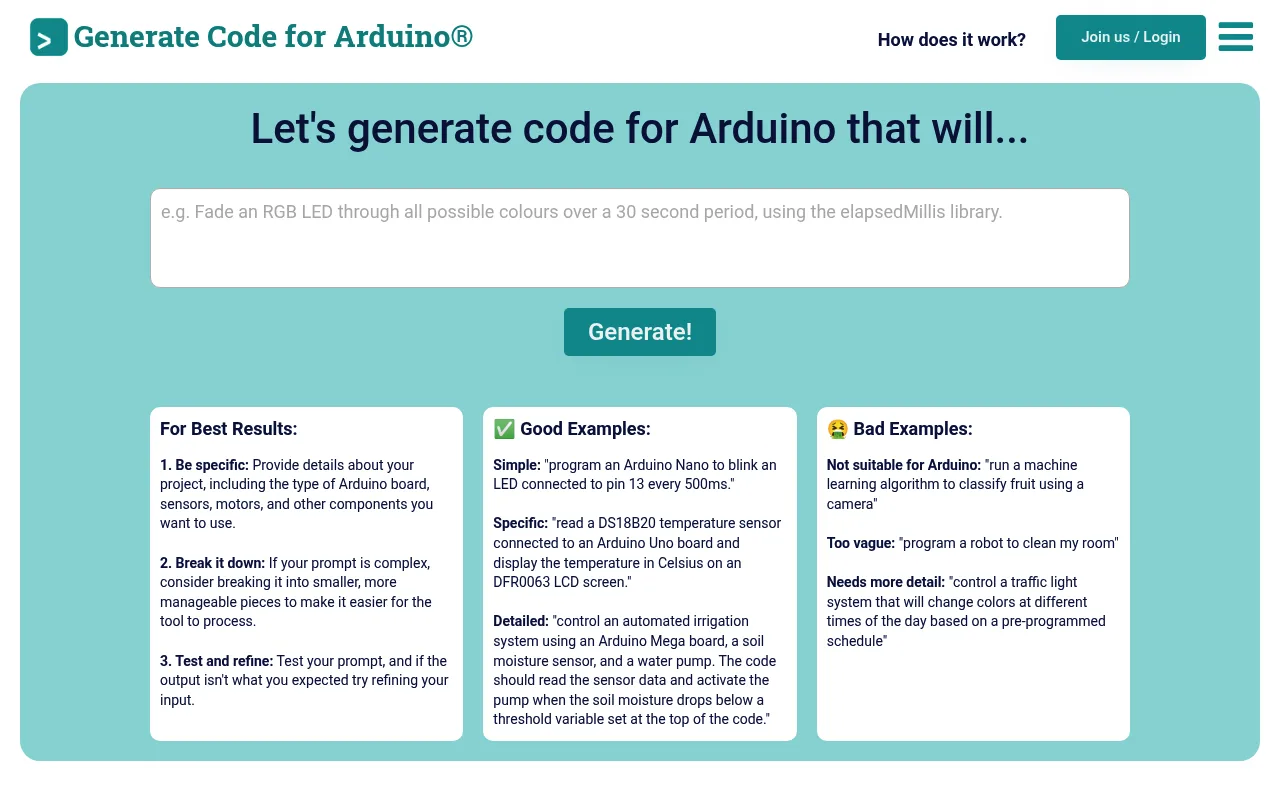 > Generate Code for Arduino®

How does it work?

Join us / Login

Let's generate code for Arduino that will...

e.g. Fade an RGB LED through all possible colours over a 30 second period, using the elapsedMillis library.

Generate!

For Best Results:

1. Be specific: Provide details about your project, including the type of Arduino board, sensors, motors, and other components you want to use.

2. Break it down: If your prompt is complex, consider breaking it into smaller, more manageable pieces to make it easier for the tool to process.

3. Test and refine: Test your prompt, and if the output isn't what you expected try refining your input.

✅ Good Examples:

Simple: "program an Arduino Nano to blink an LED connected to pin 13 every 500ms."

Specific: "read a DS18B20 temperature sensor connected to an Arduino Uno board and display the temperature in Celsius on an DFR0063 LCD screen."

Detailed: "control an automated irrigation system using an Arduino Mega board, a soil moisture sensor, and a water pump. The code should read the sensor data and activate the pump when the soil moisture drops below a threshold variable set at the top of the code."

🤮 Bad Examples:

Not suitable for Arduino: "run a machine learning algorithm to classify fruit using a camera"

Too vague: "program a robot to clean my room"

Needs more detail: "control a traffic light system that will change colors at different times of the day based on a pre-programmed schedule"